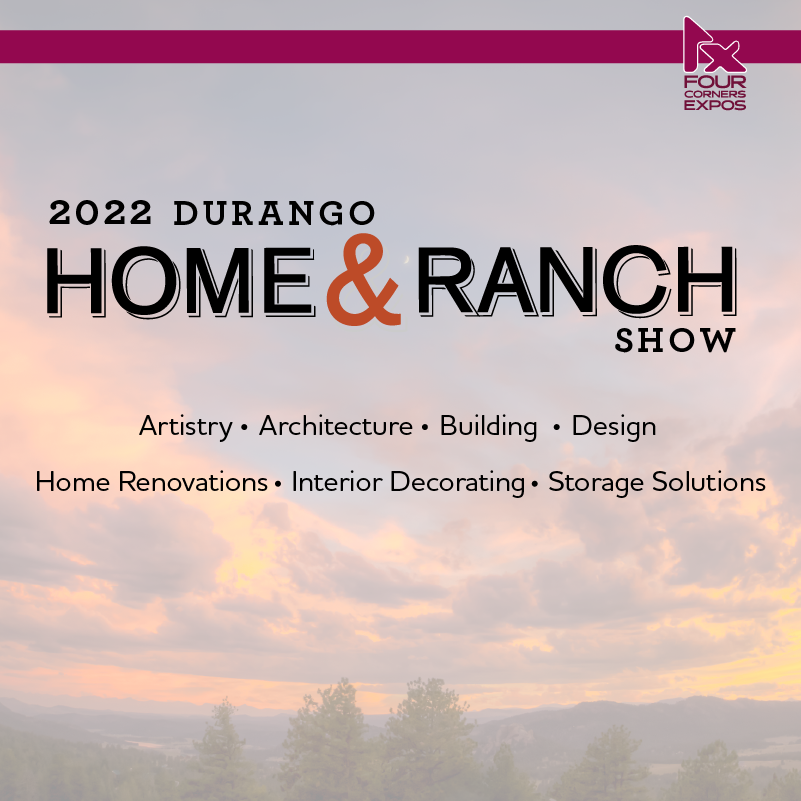 FOUR CORNERS EXPOS

2022 DURANGO
HOME & RANCH
SHOW

Artistry • Architecture • Building • Design

Home Renovations • Interior Decorating • Storage Solutions